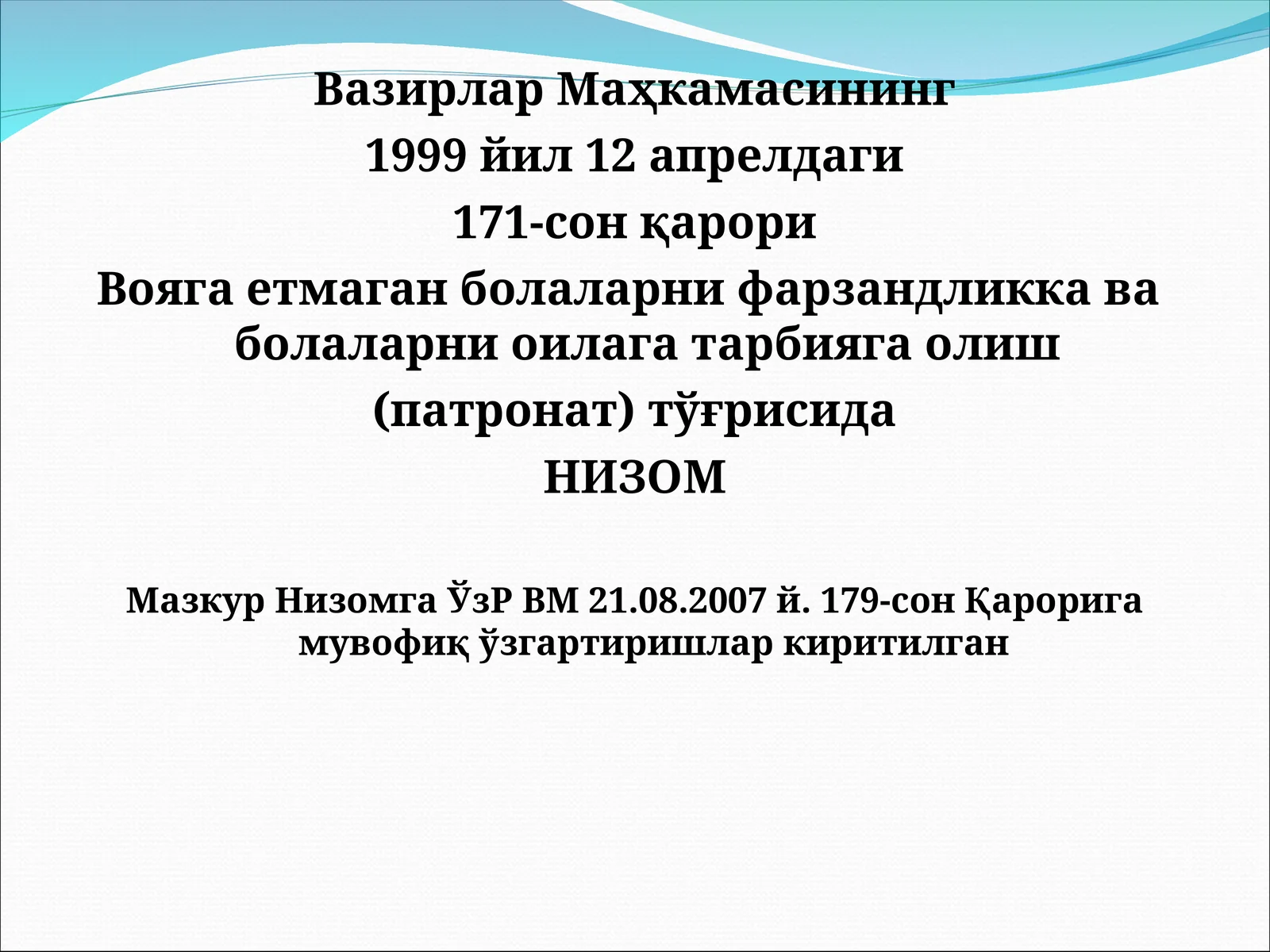 Вазирлар Маҳкамасининг

1999 йил 12 апрелдаги

171-сон қарори

Вояга етмаган болаларни фарзандликка ва болаларни оилага тарбияга олиш

(патронат) тўғрисида

НИЗОМ

Мазкур Низомга ЎзР ВМ 21.08.2007 й. 179-сон Қарорига мувофиқ ўзгартиришлар киритилган